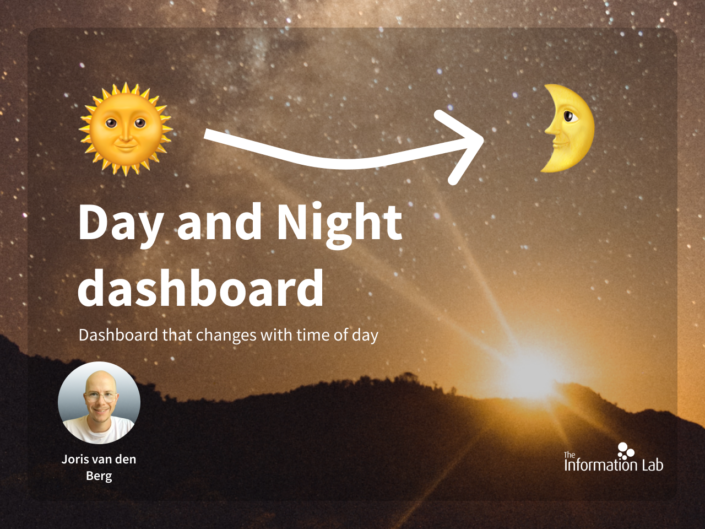 Day and Night dashboard

Dashboard that changes with time of day

Joris van den Berg

The Information Lab